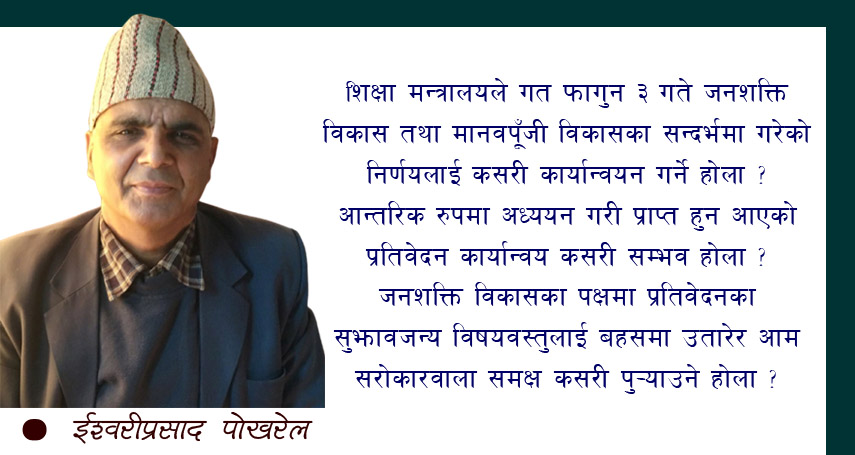 शिक्षा मन्त्रालयले गत फागुन ३ गते जनशक्ति विकास तथा मानवपूँजी विकासका सन्दर्भमा गरेको निर्णयलाई कसरी कार्यान्वयन गर्ने होला ? आन्तरिक रुपमा अध्ययन गरी प्राप्त हुन आएको प्रतिवेदन कार्यान्वय कसरी सम्भव होला ? जनशक्ति विकासका पक्षमा प्रतिवेदनका सुझावजन्य विषयवस्तुलाई बहसमा उतारेर आम सरोकारवाला समक्ष कसरी पुऱ्याउने होला ?

ईश्वरीप्रसाद पोखरेल